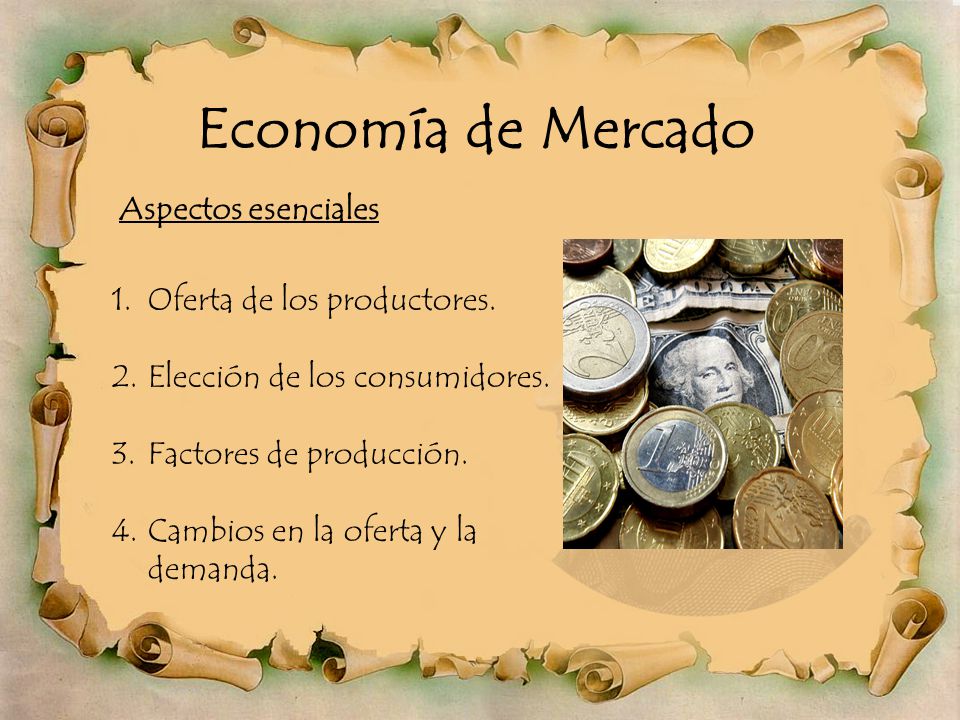 Economía de Mercado

Aspectos esenciales

1. Oferta de los productores.

2. Elección de los consumidores.

3. Factores de producción.

4. Cambios en la oferta y la demanda.